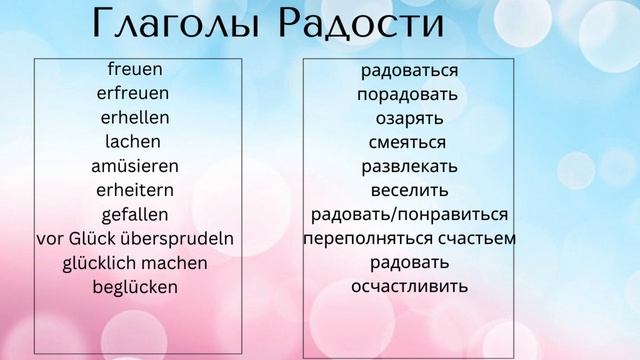 Глаголы Радости

freuen
erfreuen
erhellen
lachen
amüsieren
erheitern
gefallen
vor Glück übersprudeln
glücklich machen
beglücken

радоваться
порадовать
озарять
смеяться
развлекать
веселить
радовать/понравиться
переполняться счастьем
радовать
осчастливить